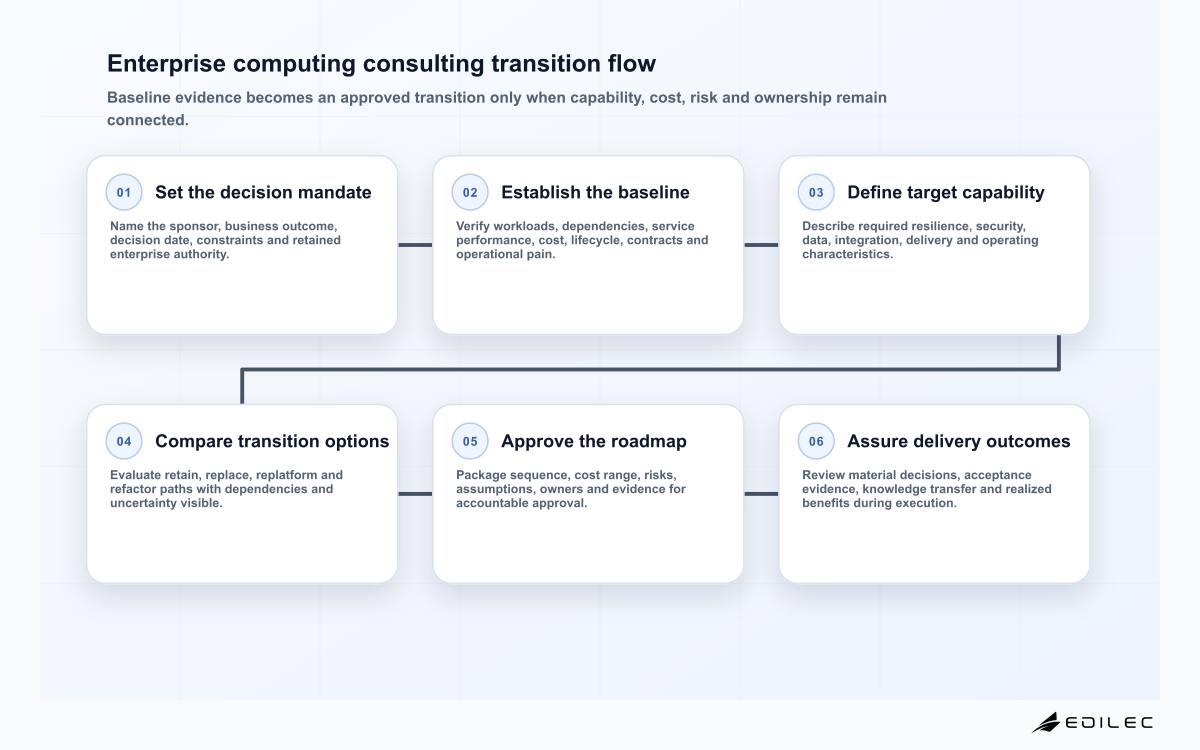 Enterprise computing consulting transition flow

Baseline evidence becomes an approved transition only when capability, cost, risk and ownership remain connected.

01 Set the decision mandate

Name the sponsor, business outcome, decision date, constraints and retained enterprise authority.

02 Establish the baseline

Verify workloads, dependencies, service performance, cost, lifecycle, contracts and operational pain.

03 Define target capability

Describe required resilience, security, data, integration, delivery and operating characteristics.

04 Compare transition options

Evaluate retain, replace, replatform and refactor paths with dependencies and uncertainty visible.

05 Approve the roadmap

Package sequence, cost range, risks, assumptions, owners and evidence for accountable approval.

06 Assure delivery outcomes

Review material decisions, acceptance evidence, knowledge transfer and realized benefits during execution.

EDILEC